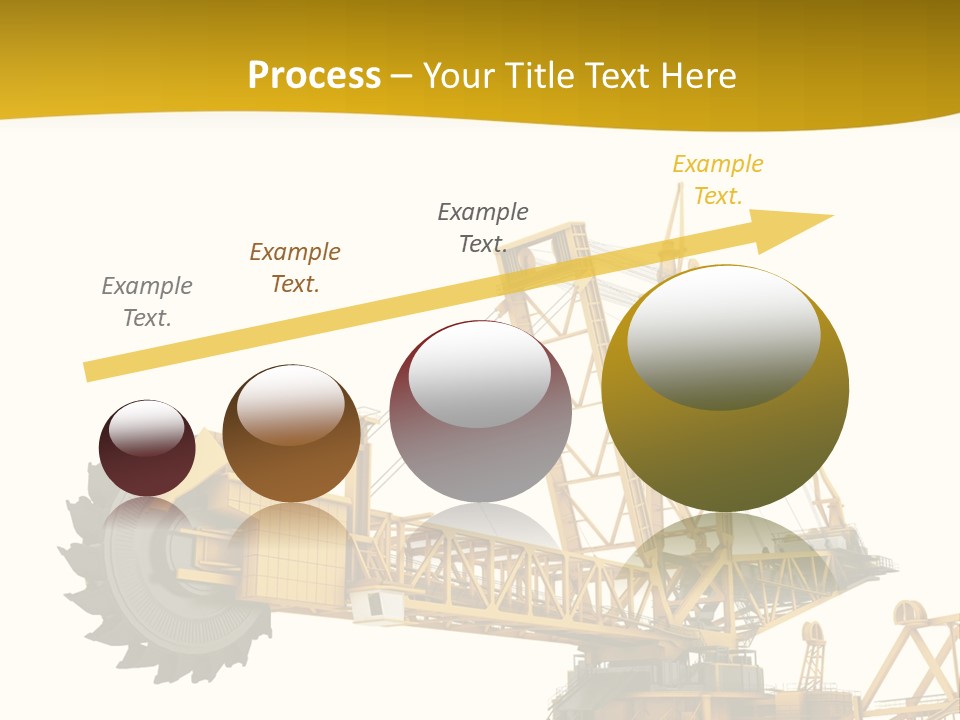 Process – Your Title Text Here

Example Text.

Example Text.

Example Text.

Example Text.